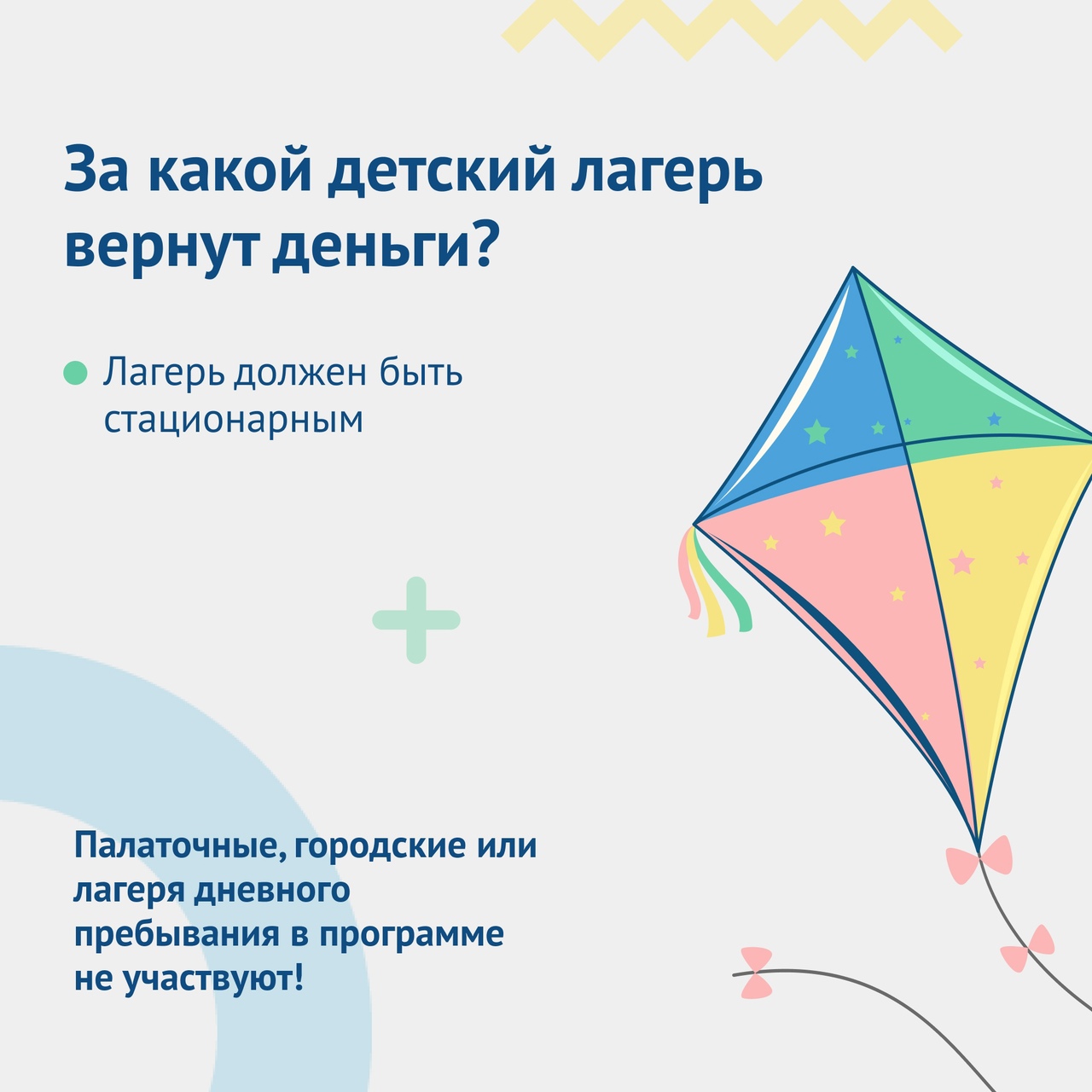 За какой детский лагерь вернут деньги?

Лагерь должен быть стационарным

Палаточные, городские или лагеря дневного пребывания в программе не участвуют!